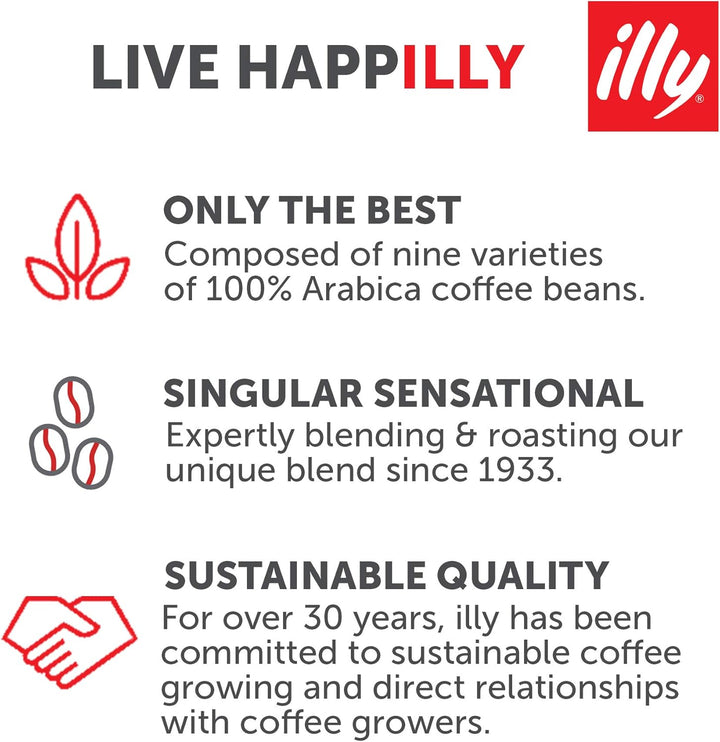 LIVE HAPPILLY

illy®

ONLY THE BEST
Composed of nine varieties of 100% Arabica coffee beans.

SINGULAR SENSATIONAL
Expertly blending & roasting our unique blend since 1933.

SUSTAINABLE QUALITY
For over 30 years, illy has been committed to sustainable coffee growing and direct relationships with coffee growers.